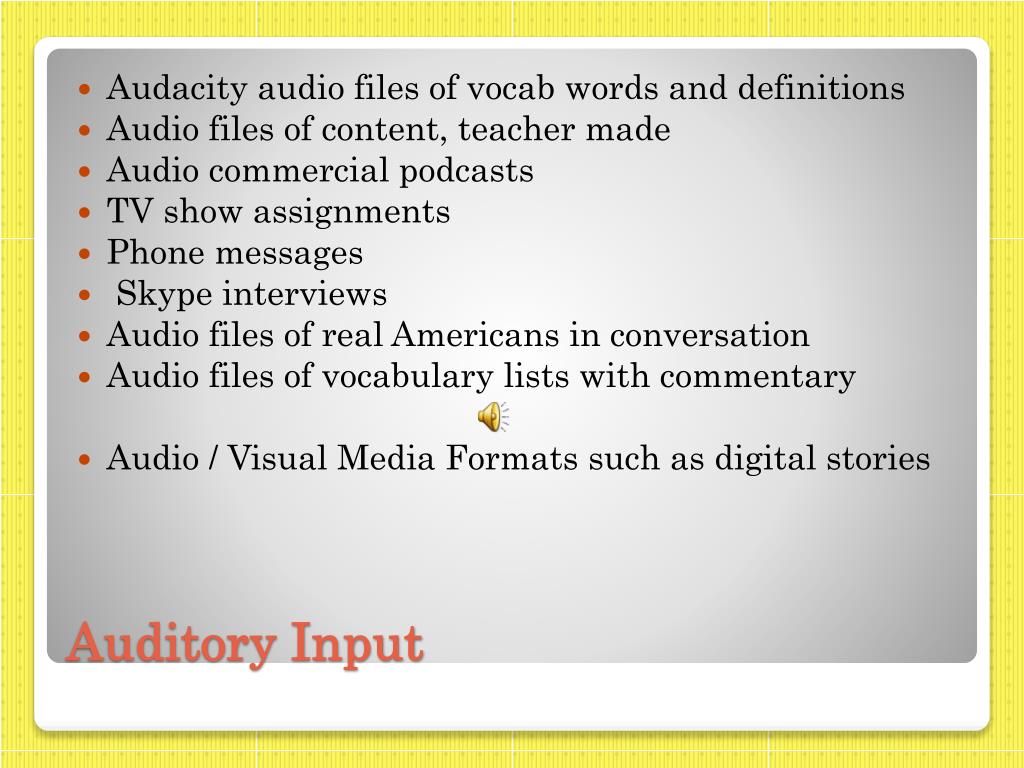 - Audacity audio files of vocab words and definitions
- Audio files of content, teacher made
- Audio commercial podcasts
- TV show assignments
- Phone messages
- Skype interviews
- Audio files of real Americans in conversation
- Audio files of vocabulary lists with commentary

- Audio / Visual Media Formats such as digital stories

Auditory Input